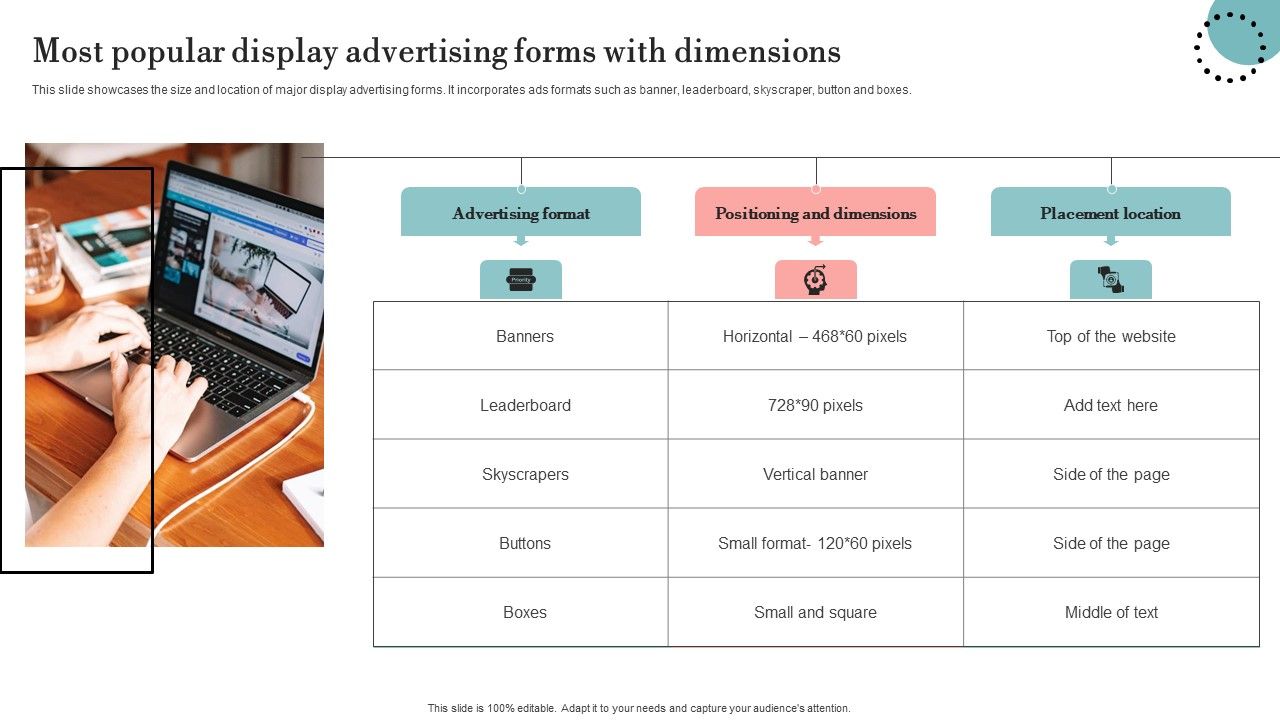 Most popular display advertising forms with dimensions

This slide showcases the size and location of major display advertising forms. It incorporates ads formats such as banner, leaderboard, skyscraper, button and boxes.

| Advertising format | Positioning and dimensions | Placement location |
|---|---|---|
| Banners | Horizontal – 468*60 pixels | Top of the website |
| Leaderboard | 728*90 pixels | Add text here |
| Skyscrapers | Vertical banner | Side of the page |
| Buttons | Small format- 120*60 pixels | Side of the page |
| Boxes | Small and square | Middle of text |

This slide is 100% editable. Adapt it to your needs and capture your audience's attention.